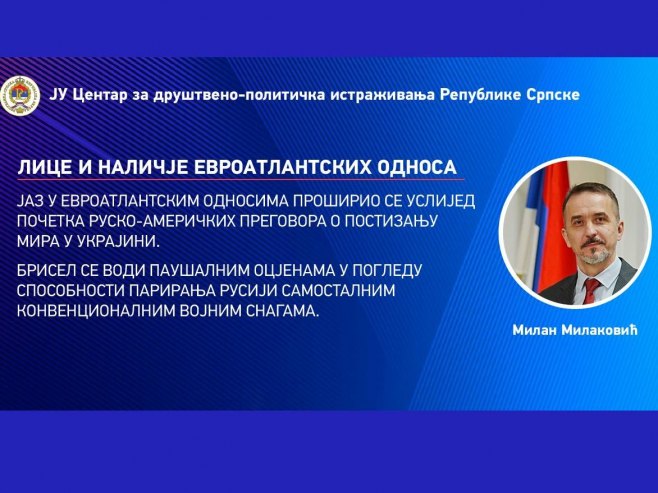 ЈУ Центар за друштвено-политичка истраживања Републике Српске

ЛИЦЕ И НАЛИЧЈЕ ЕВРОАТЛАНТСКИХ ОДНОСА

ЈАЗ У ЕВРОАТЛАНТСКИМ ОДНОСИМА ПРОШИРИО СЕ УСЛИЈЕД ПОЧЕТКА РУСКО-АМЕРИЧКИХ ПРЕГОВОРА О ПОСТИЗАЊУ МИРА У УКРАЈИНИ.

БРИСЕЛ СЕ ВОДИ ПАУШАЛНИМ ОЦЈЕНАМА У ПОГЛЕДУ СПОСОБНОСТИ ПАРИРАЊА РУСИЈИ САМОСТАЛНИМ КОНВЕНЦИОНАЛНИМ ВОЈНИМ СНАГАМА.

Милан Милаковић